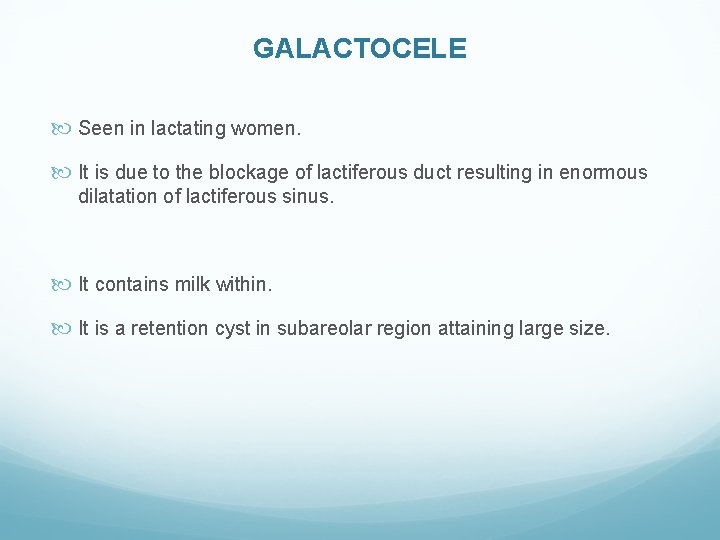 GALACTOCELE

Seen in lactating women.

It is due to the blockage of lactiferous duct resulting in enormous dilatation of lactiferous sinus.

It contains milk within.

It is a retention cyst in subareolar region attaining large size.